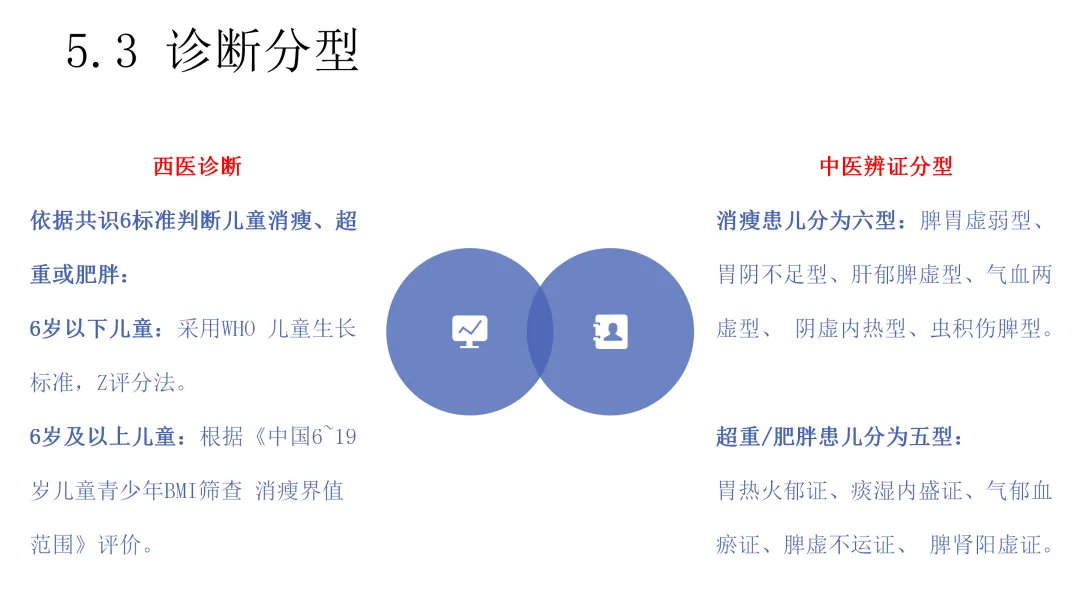 5.3 诊断分型

西医诊断

依据共识6标准判断儿童消瘦、超重或肥胖：

6岁以下儿童：采用WHO 儿童生长标准，Z评分法。

6岁及以上儿童：根据《中国6~19岁儿童青少年BMI筛查 消瘦界值范围》评价。

中医辨证分型

消瘦患儿分为六型：脾胃虚弱型、胃阴不足型、肝郁脾虚型、气血两虚型、 阴虚内热型、虫积伤脾型。

超重/肥胖患儿分为五型：

胃热火郁证、痰湿内盛证、气郁血瘀证、脾虚不运证、 脾肾阳虚证。